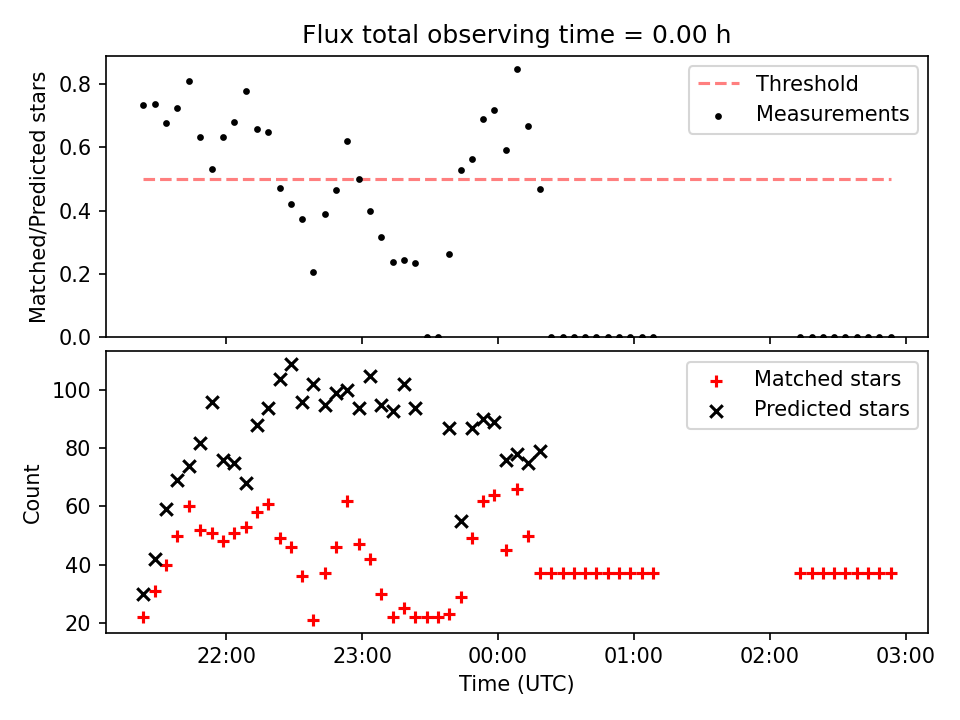 Flux total observing time = 0.00 h

Matched/Predicted stars

0.8
0.6
0.4
0.2
0.0

Threshold
Measurements

Count

100
80
60
40
20

Matched stars
Predicted stars

22:00
23:00
00:00
01:00
02:00
03:00

Time (UTC)